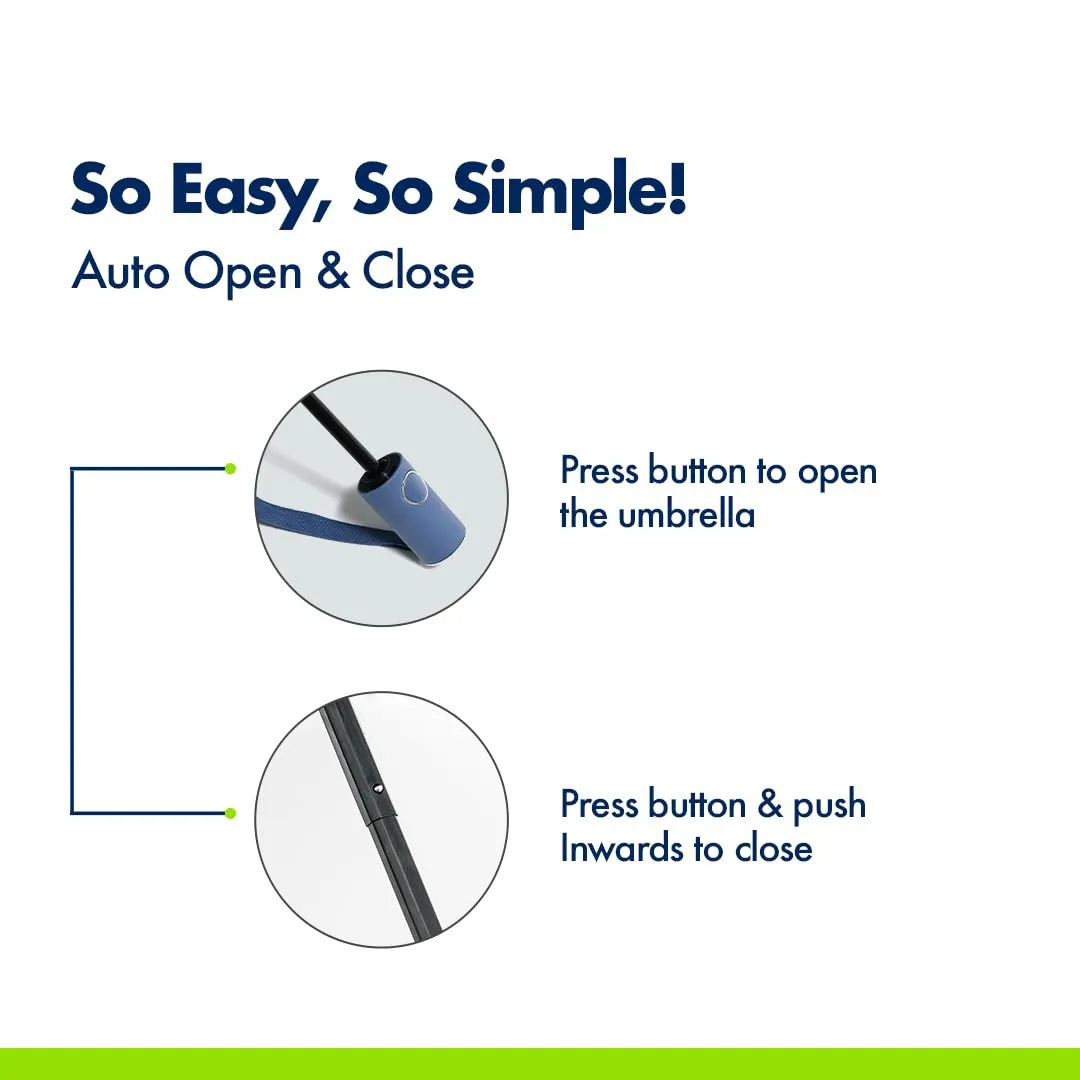 So Easy, So Simple!
Auto Open & Close

Press button to open the umbrella

Press button & push Inwards to close